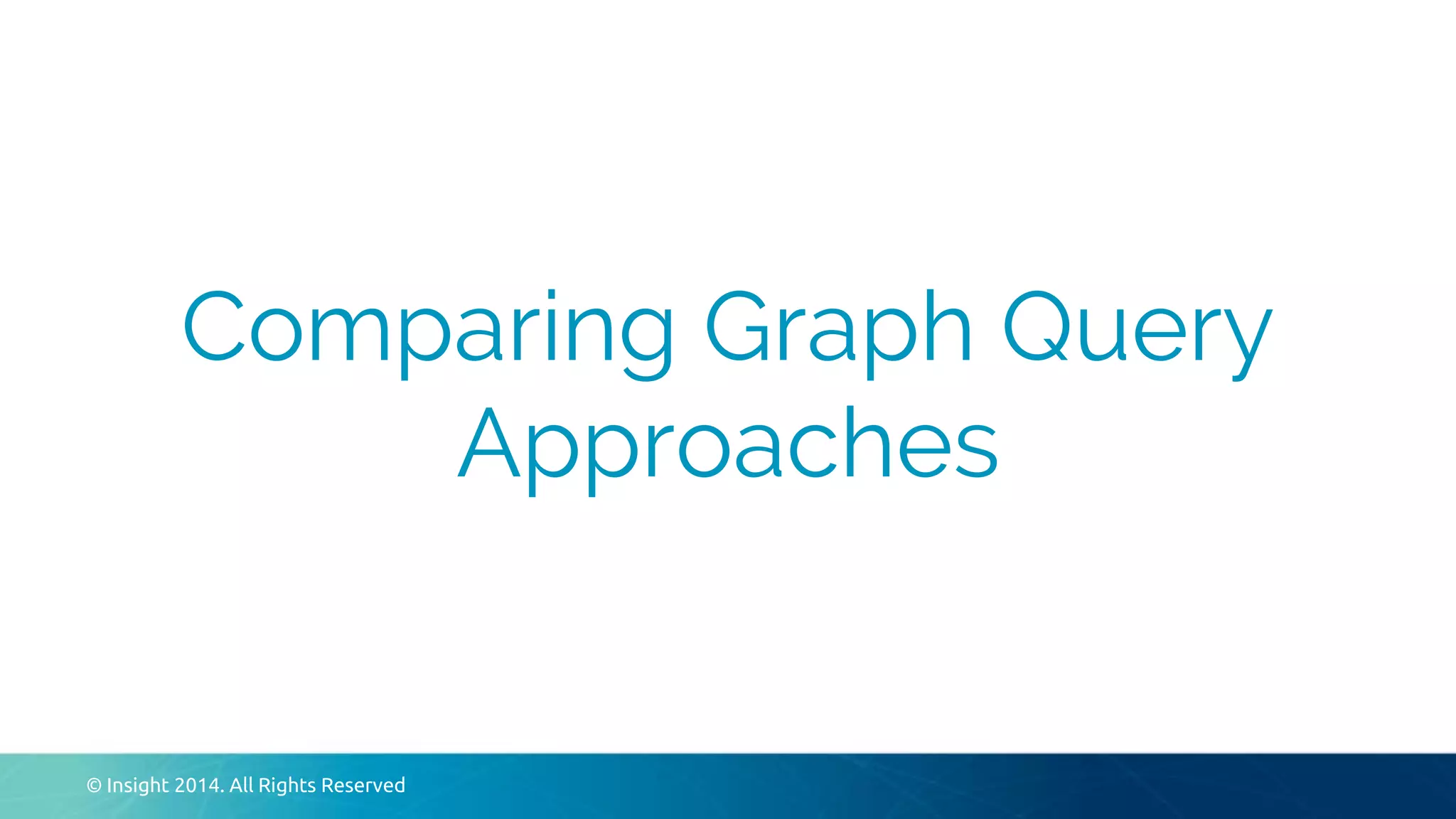 Comparing Graph Query Approaches

© Insight 2014. All Rights Reserved